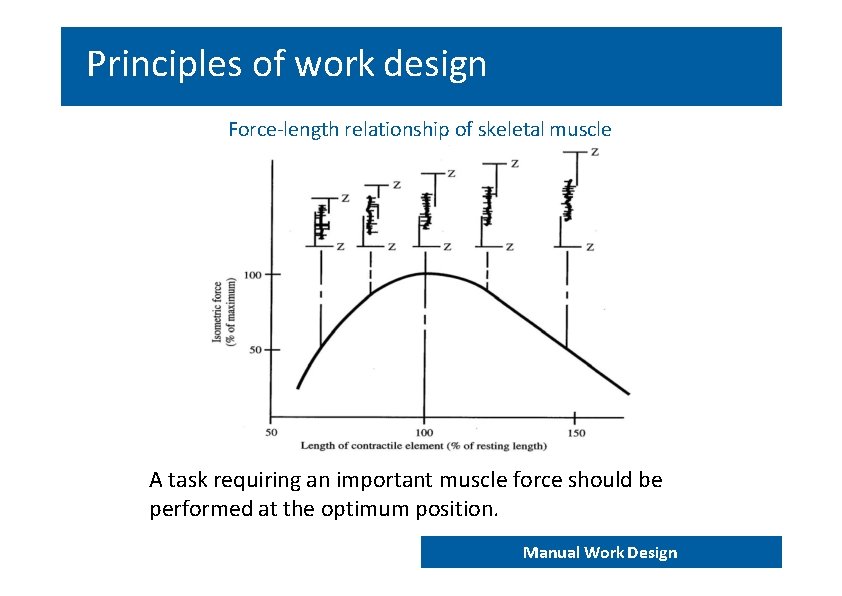 Principles of work design

Force-length relationship of skeletal muscle

Z Z Z Z Z
Z Z Z Z Z

Isometric force (% of maximum)

100

50

50 100 150

Length of contractile element (% of resting length)

A task requiring an important muscle force should be performed at the optimum position.

Manual Work Design